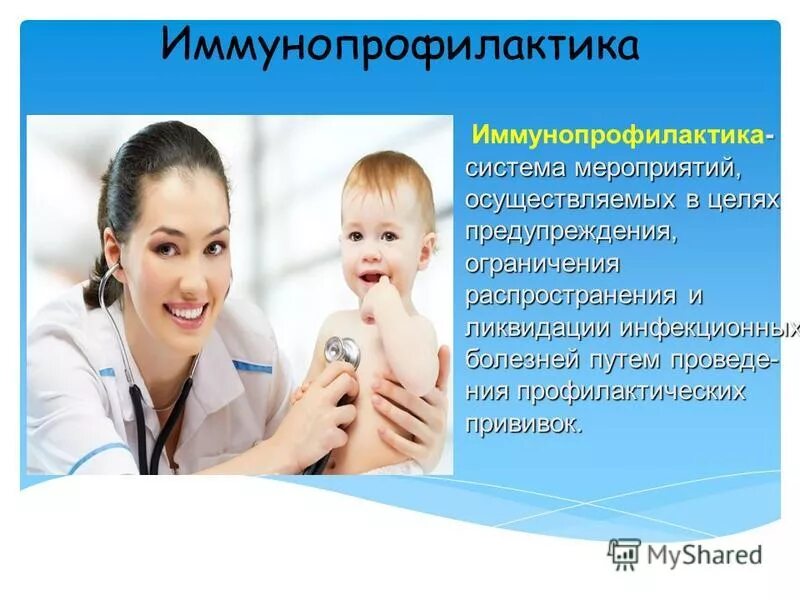 Иммунопрофилактика

Иммунопрофилактика- система мероприятий, осуществляемых в целях предупреждения, ограничения распространения и ликвидации инфекционных болезней путем проведения профилактических прививок.

MyShared